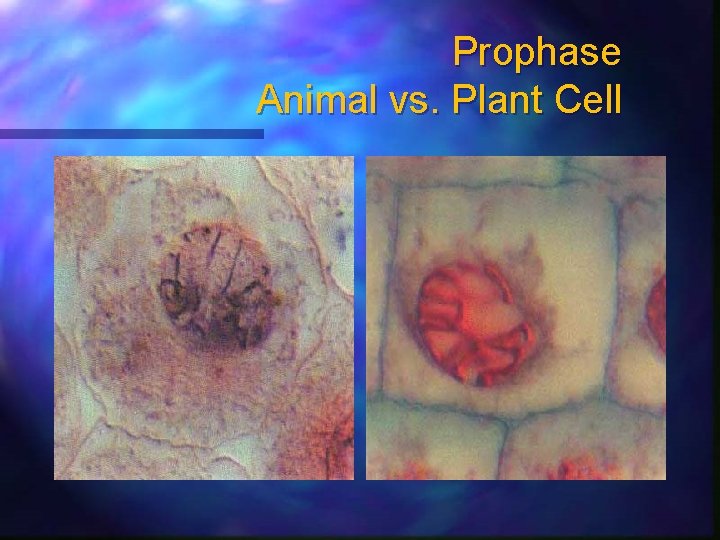 Prophase
Animal vs. Plant Cell